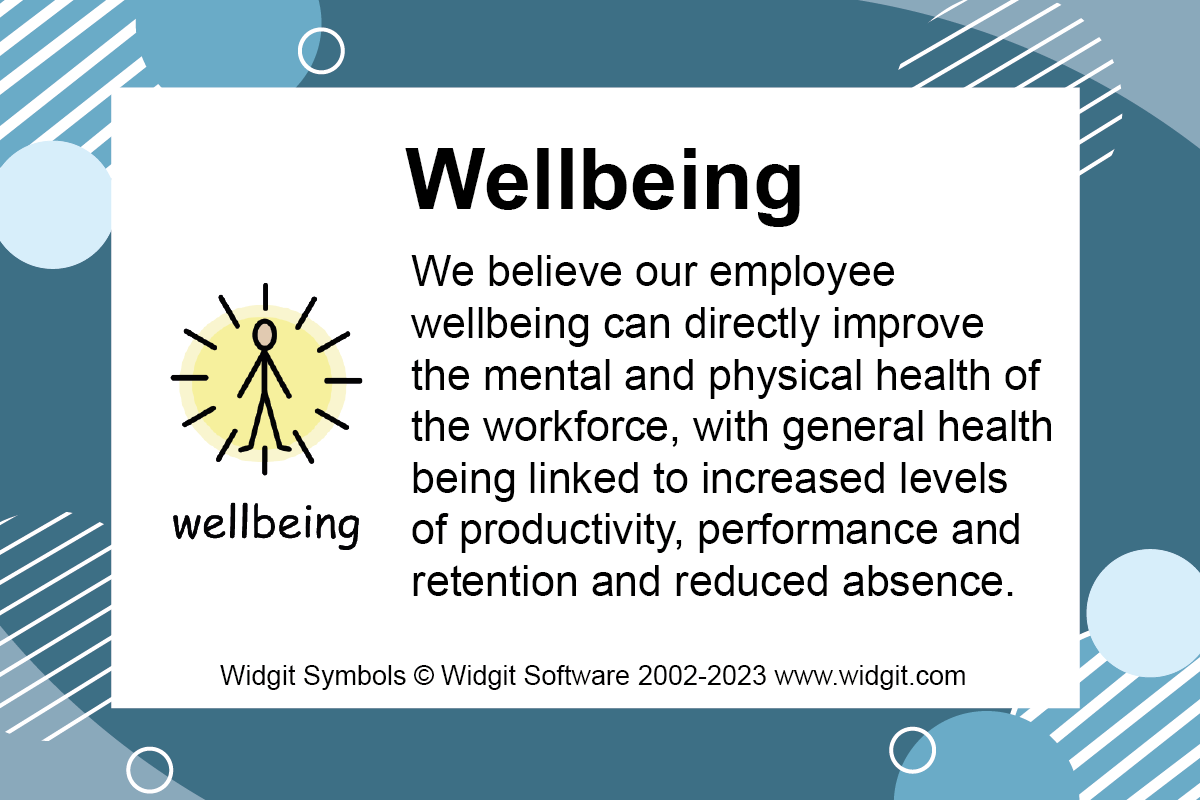 Wellbeing

wellbeing

We believe our employee wellbeing can directly improve the mental and physical health of the workforce, with general health being linked to increased levels of productivity, performance and retention and reduced absence.

Widgit Symbols © Widgit Software 2002-2023 www.widgit.com